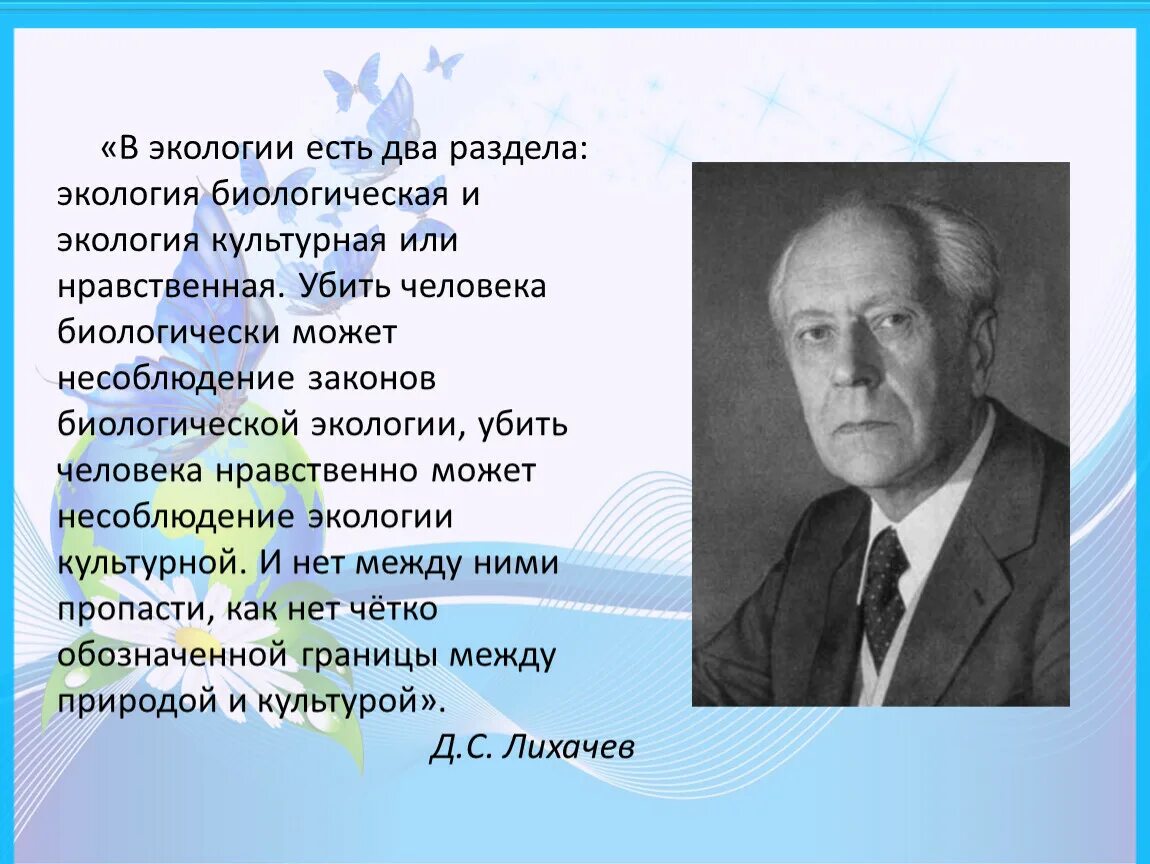 «В экологии есть два раздела: экология биологическая и экология культурная или нравственная. Убить человека биологически может несоблюдение законов биологической экологии, убить человека нравственно может несоблюдение экологии культурной. И нет между ними пропасти, как нет чётко обозначенной границы между природой и культурой».

Д.С. Лихачев